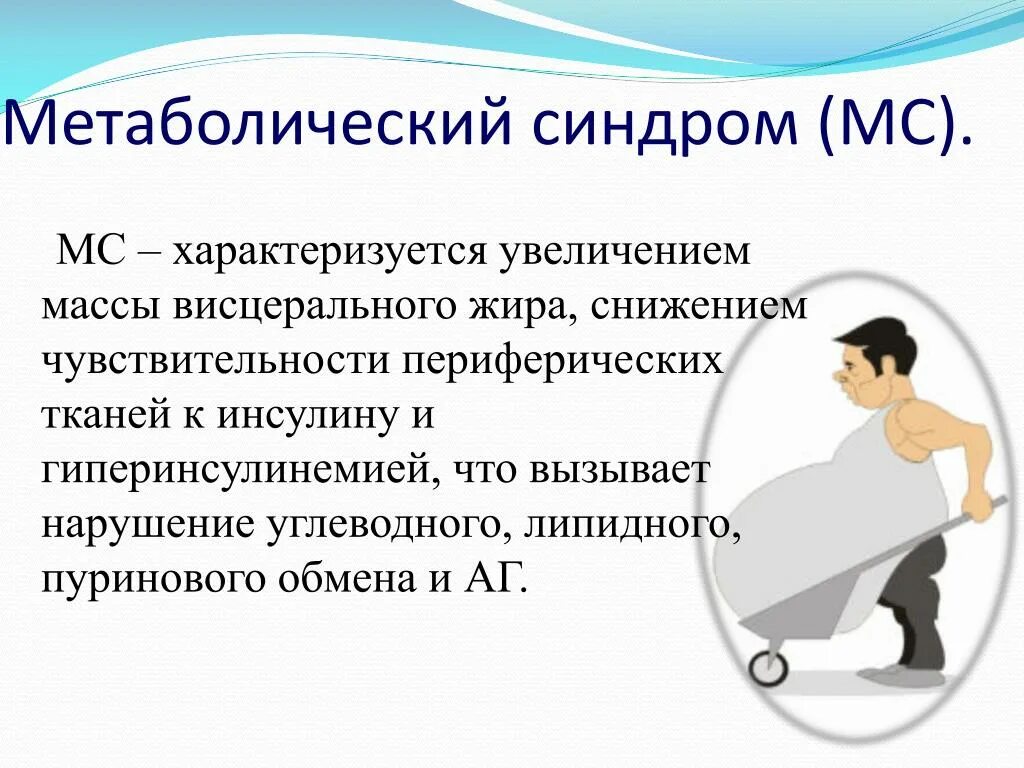 Метаболический синдром (МС).

МС – характеризуется увеличением массы висцерального жира, снижением чувствительности периферических тканей к инсулину и гиперинсулинемией, что вызывает нарушение углеводного, липидного, пуринового обмена и АГ.